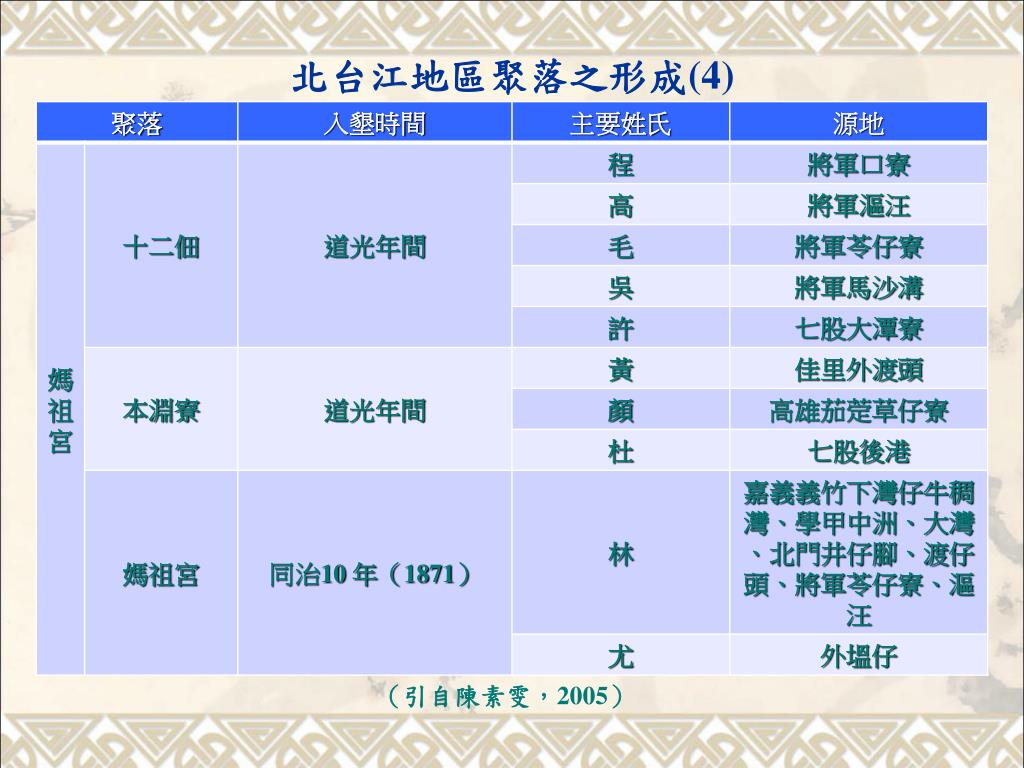 北台江地區聚落之形成(4)

| 聚落 | | 入墾時間 | 主要姓氏 | 源地 |
|---|---|---|---|---|
| 媽祖宮 | 十二佃 | 道光年間 | 程 | 將軍口寮 |
| | | | 高 | 將軍漚汪 |
| | | | 毛 | 將軍苓仔寮 |
| | | | 吳 | 將軍馬沙溝 |
| | | | 許 | 七股大潭寮 |
| | 本淵寮 | 道光年間 | 黃 | 佳里外渡頭 |
| | | | 顏 | 高雄茄萣草仔寮 |
| | | | 杜 | 七股後港 |
| | 媽祖宮 | 同治10 年（1871） | 林 | 嘉義義竹下灣仔牛稠灣、學甲中洲、大灣、北門井仔腳、渡仔頭、將軍苓仔寮、漚汪 |
| | | | 尤 | 外塭仔 |

（引自陳素雯，2005）